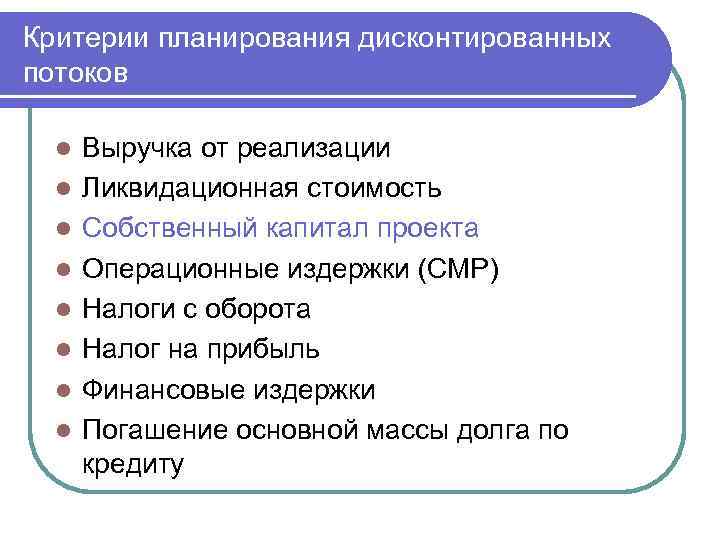 Критерии планирования дисконтированных потоков

- Выручка от реализации
- Ликвидационная стоимость
- Собственный капитал проекта
- Операционные издержки (СМР)
- Налоги с оборота
- Налог на прибыль
- Финансовые издержки
- Погашение основной массы долга по кредиту